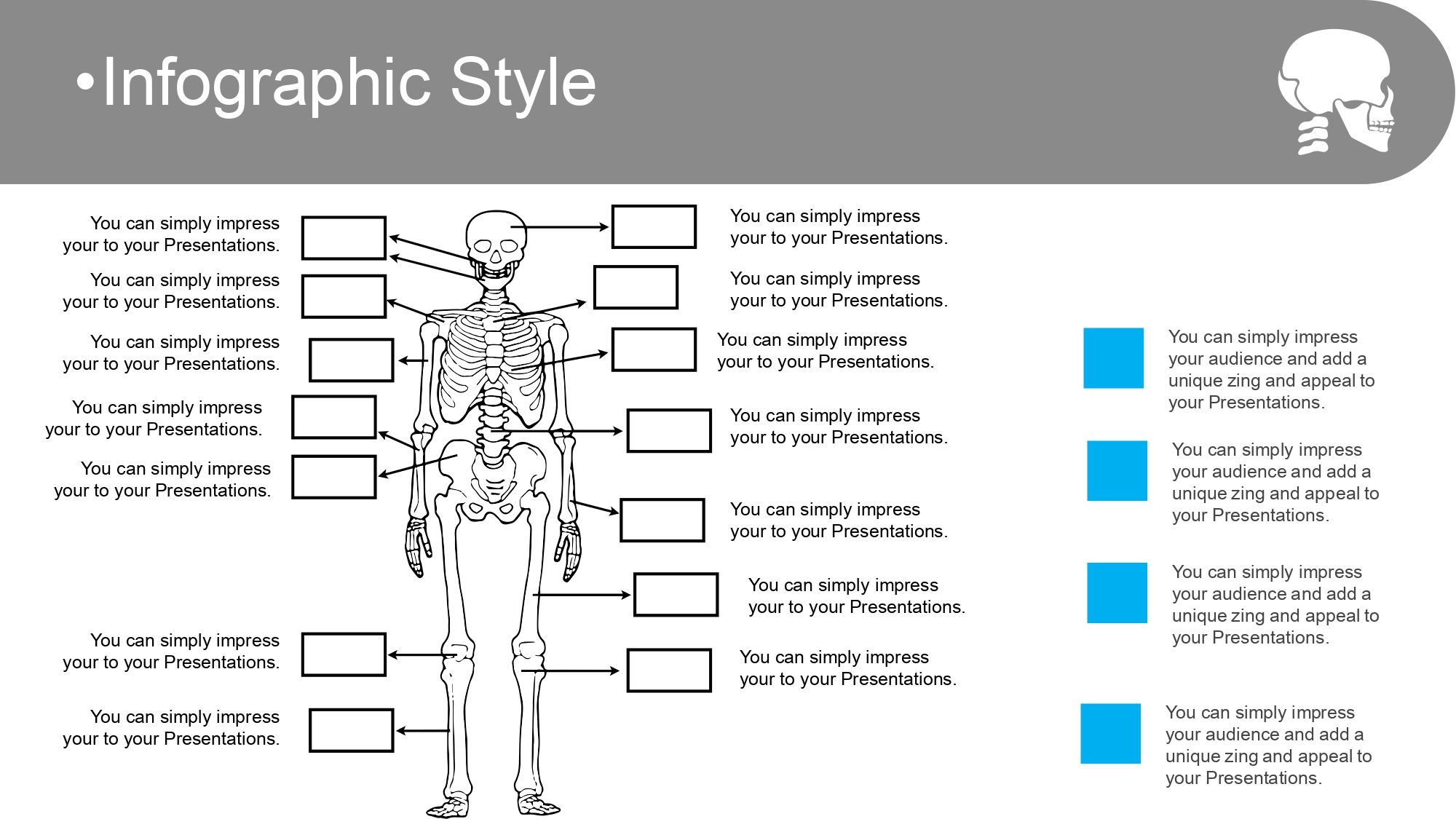 •Infographic Style

You can simply impress your to your Presentations.

You can simply impress your to your Presentations.

You can simply impress your to your Presentations.

You can simply impress your to your Presentations.

You can simply impress your to your Presentations.

You can simply impress your to your Presentations.

You can simply impress your to your Presentations.

You can simply impress your to your Presentations.

You can simply impress your to your Presentations.

You can simply impress your to your Presentations.

You can simply impress your to your Presentations.

You can simply impress your to your Presentations.

You can simply impress your to your Presentations.

You can simply impress your to your Presentations.

You can simply impress your audience and add a unique zing and appeal to your Presentations.

You can simply impress your audience and add a unique zing and appeal to your Presentations.

You can simply impress your audience and add a unique zing and appeal to your Presentations.

You can simply impress your audience and add a unique zing and appeal to your Presentations.